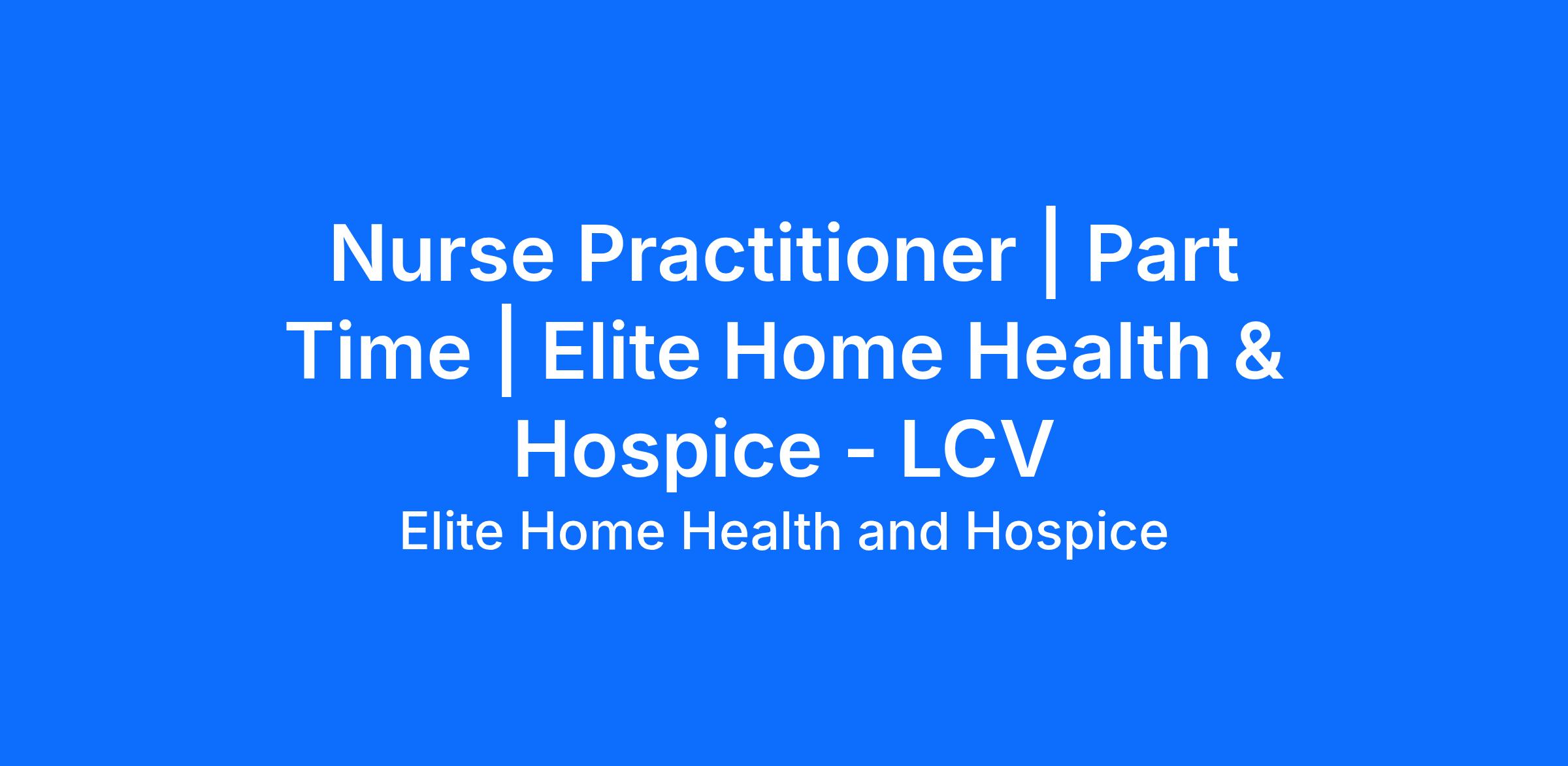 Nurse Practitioner | Part Time | Elite Home Health & Hospice - LCV

Elite Home Health and Hospice